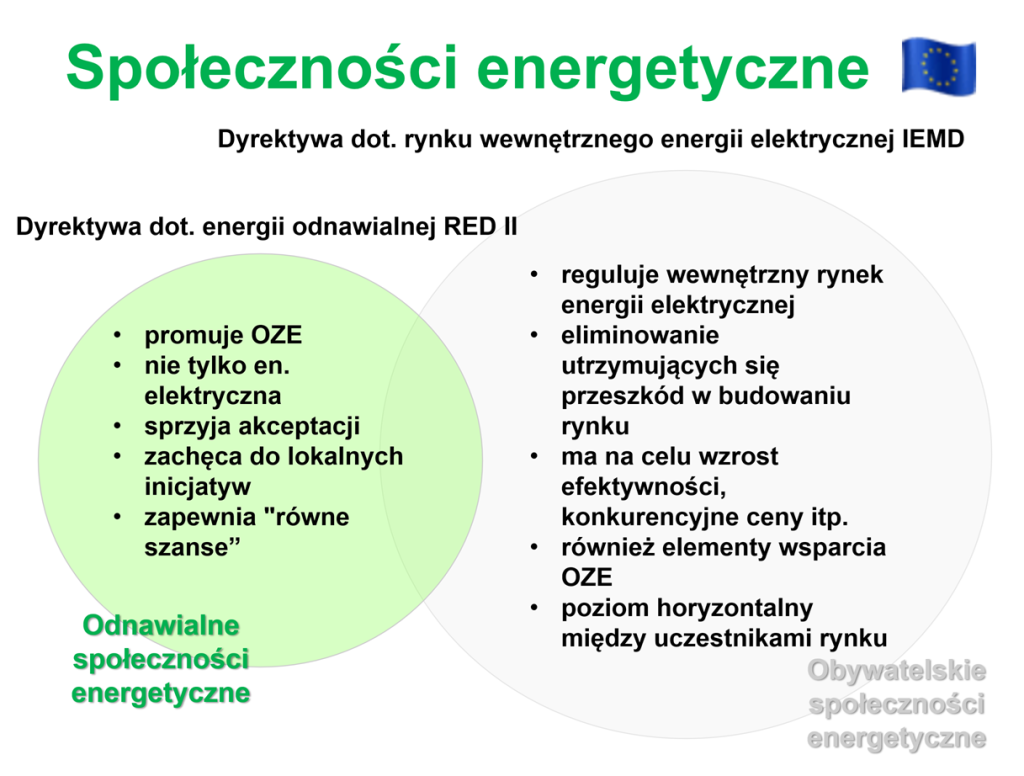 Społeczności energetyczne

Dyrektywa dot. rynku wewnętrznego energii elektrycznej IEMD

Dyrektywa dot. energii odnawialnej RED II

• promuje OZE
• nie tylko en. elektryczna
• sprzyja akceptacji
• zachęca do lokalnych inicjatyw
• zapewnia "równe szanse”

Odnawialne społeczności energetyczne

• reguluje wewnętrzny rynek energii elektrycznej
• eliminowanie utrzymujących się przeszkód w budowaniu rynku
• ma na celu wzrost efektywności, konkurencyjne ceny itp.
• również elementy wsparcia OZE
• poziom horyzontalny między uczestnikami rynku

Obywatelskie społeczności energetyczne